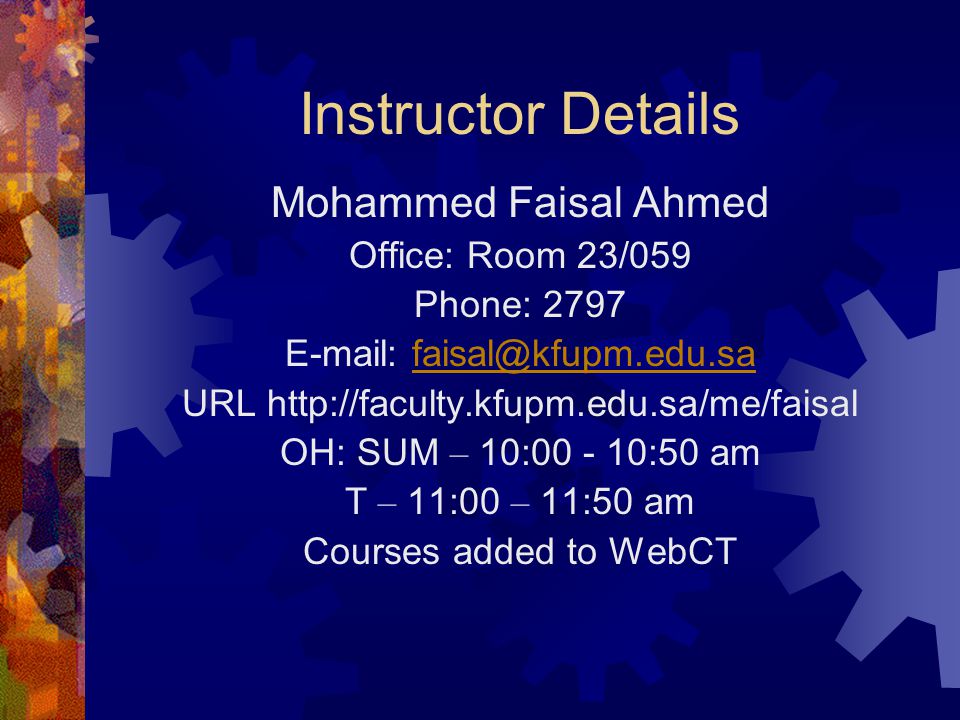 Instructor Details

Mohammed Faisal Ahmed
Office: Room 23/059
Phone: 2797
E-mail: faisal@kfupm.edu.sa
URL http://faculty.kfupm.edu.sa/me/faisal
OH: SUM – 10:00 - 10:50 am
T – 11:00 – 11:50 am
Courses added to WebCT